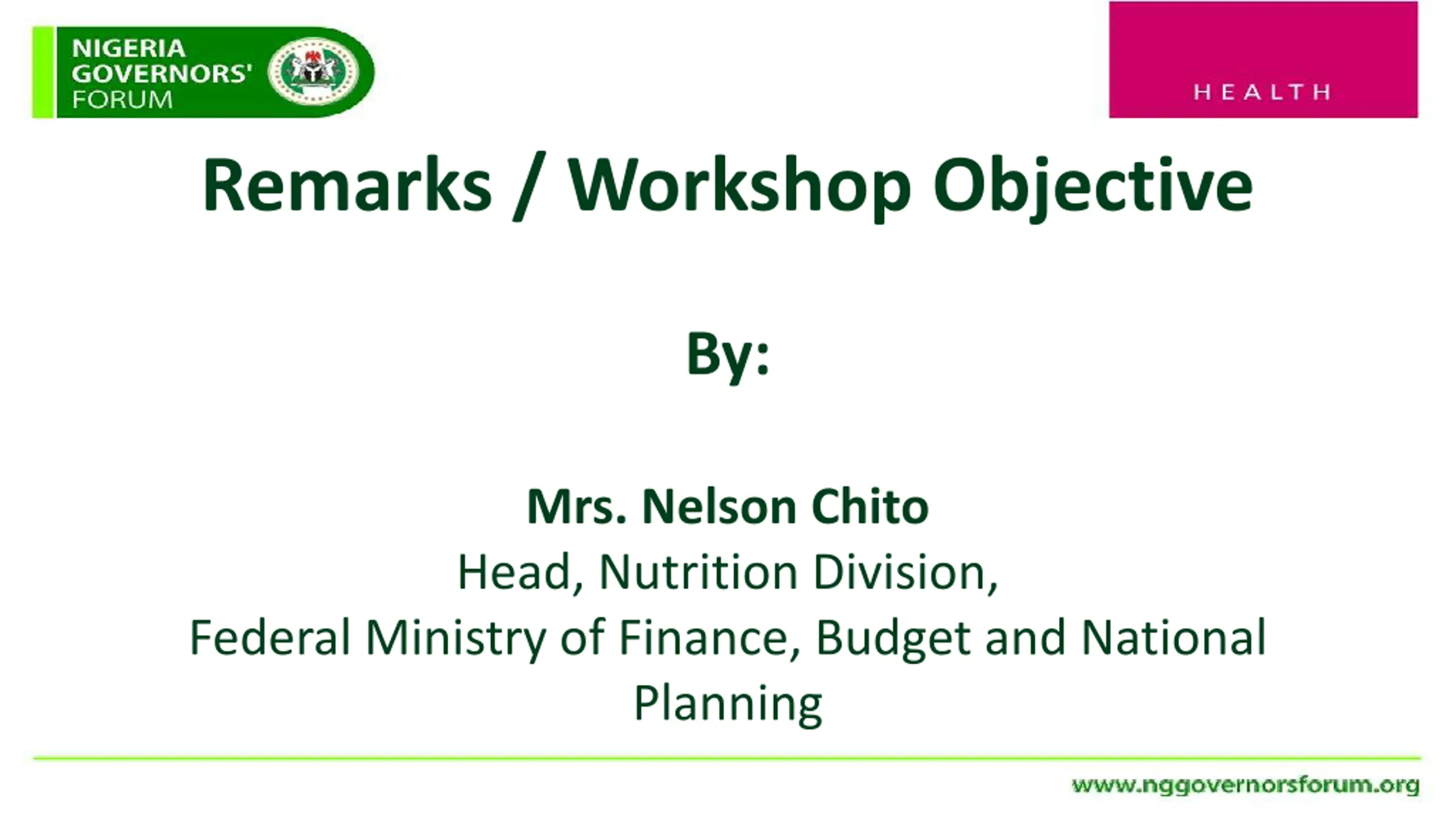 NIGERIA GOVERNORS' FORUM

HEALTH

Remarks / Workshop Objective

By:

Mrs. Nelson Chito
Head, Nutrition Division,
Federal Ministry of Finance, Budget and National Planning

www.nggovernorsforum.org